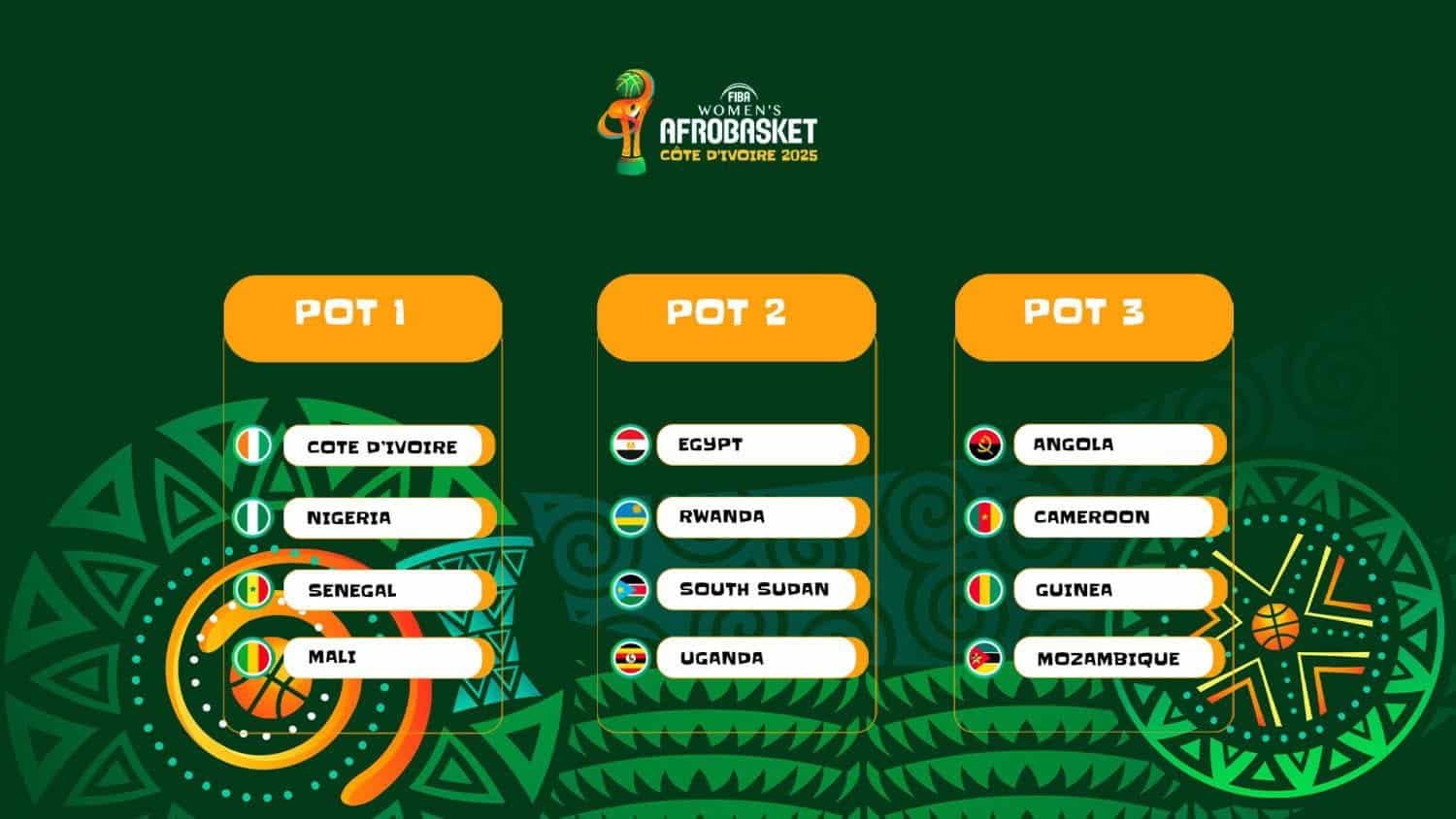 FIBA WOMEN'S AFROBASKET CÔTE D'IVOIRE 2025

POT 1

COTE D'IVOIRE

NIGERIA

SENEGAL

MALI

POT 2

EGYPT

RWANDA

SOUTH SUDAN

UGANDA

POT 3

ANGOLA

CAMEROON

GUINEA

MOZAMBIQUE